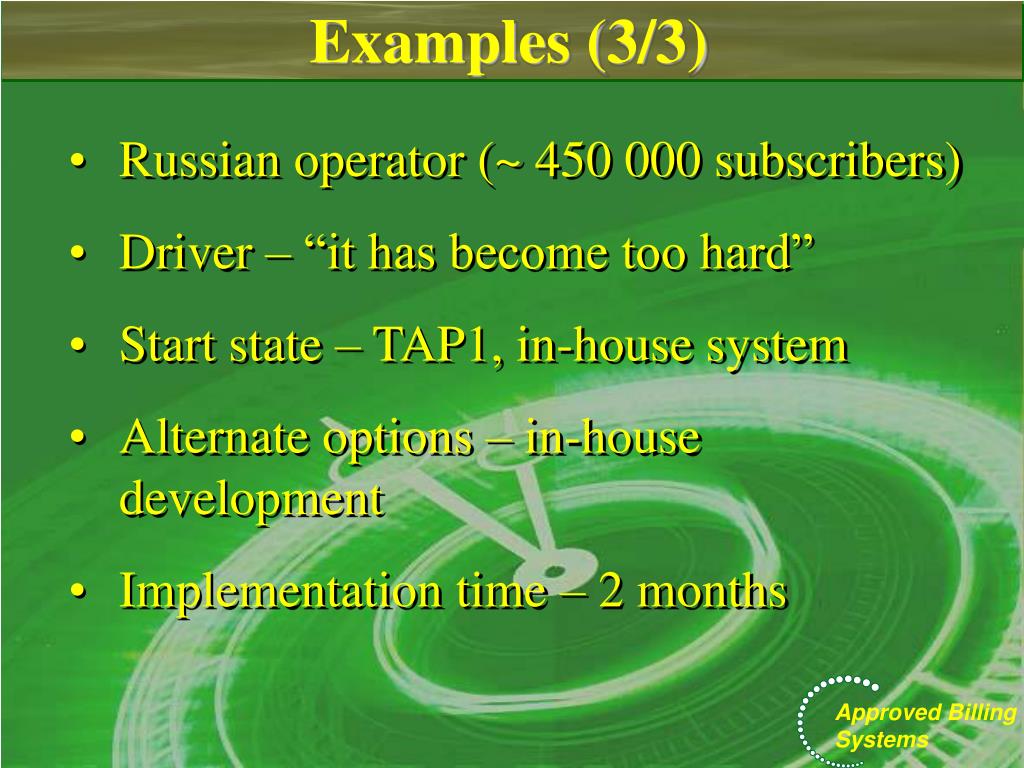 Examples (3/3)

• Russian operator (~ 450 000 subscribers)

• Driver – “it has become too hard”

• Start state – TAP1, in-house system

• Alternate options – in-house development

• Implementation time – 2 months

Approved Billing Systems